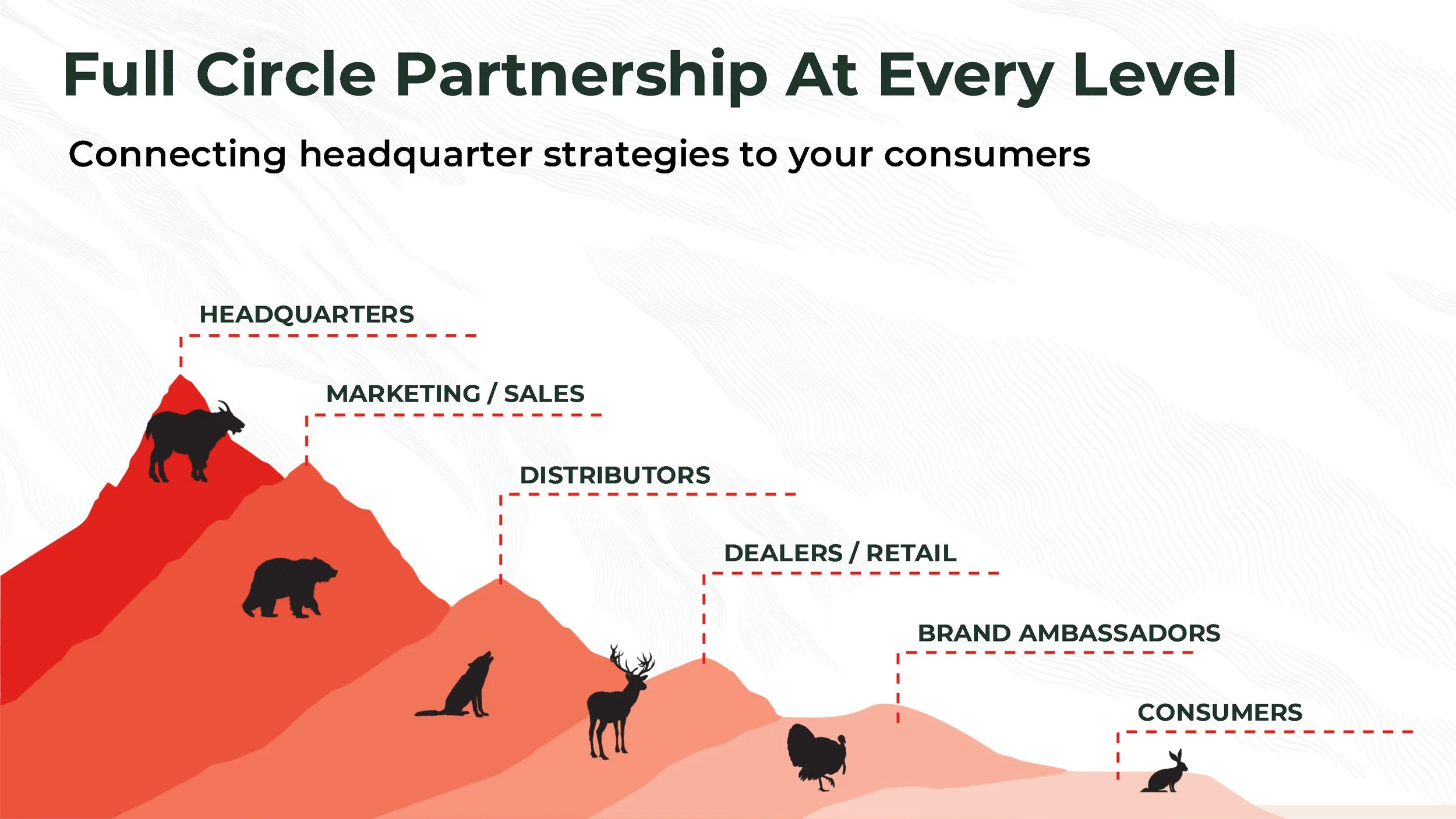 Full Circle Partnership At Every Level

Connecting headquarter strategies to your consumers

HEADQUARTERS

MARKETING / SALES

DISTRIBUTORS

DEALERS / RETAIL

BRAND AMBASSADORS

CONSUMERS